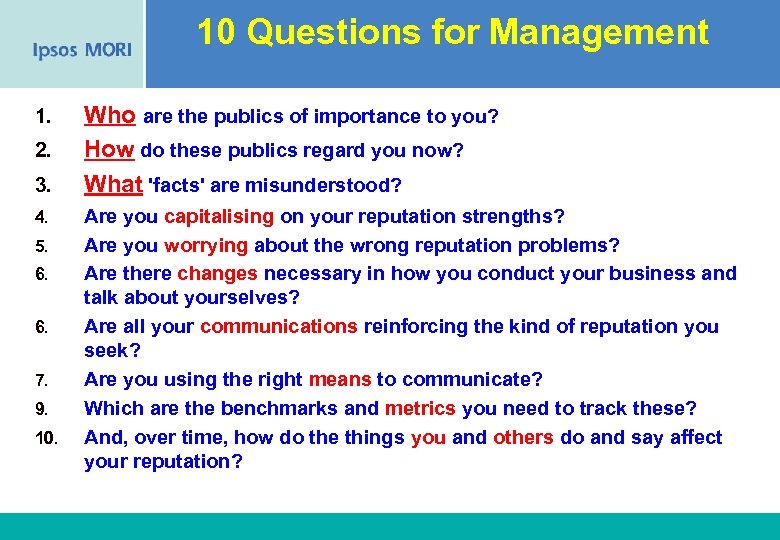 Ipsos MORI

10 Questions for Management

1. Who are the publics of importance to you?
2. How do these publics regard you now?
3. What 'facts' are misunderstood?
4. Are you capitalising on your reputation strengths?
5. Are you worrying about the wrong reputation problems?
6. Are there changes necessary in how you conduct your business and talk about yourselves?
6. Are all your communications reinforcing the kind of reputation you seek?
7. Are you using the right means to communicate?
9. Which are the benchmarks and metrics you need to track these?
10. And, over time, how do the things you and others do and say affect your reputation?